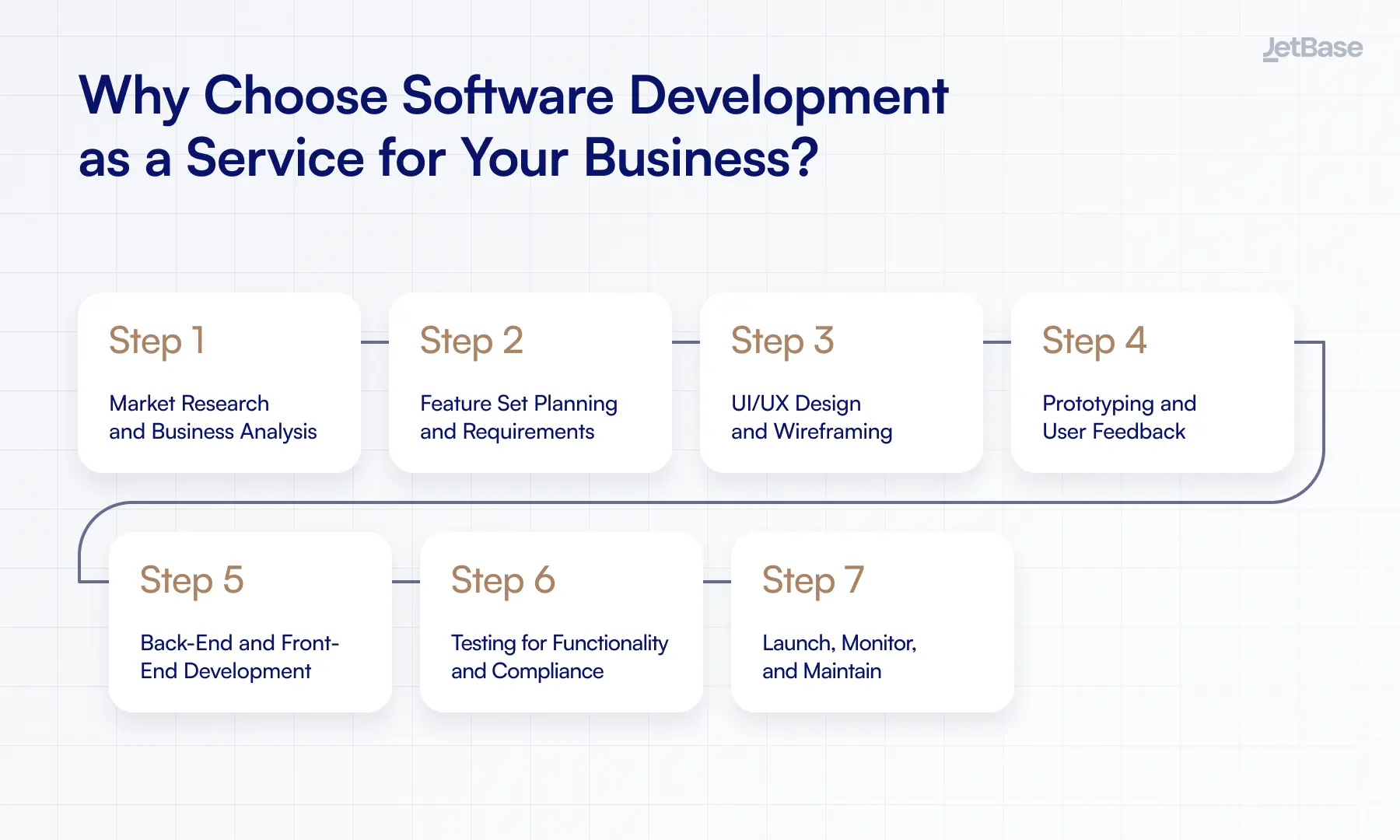 JetBase

Why Choose Software Development as a Service for Your Business?

Step 1

Market Research and Business Analysis

Step 2

Feature Set Planning and Requirements

Step 3

UI/UX Design and Wireframing

Step 4

Prototyping and User Feedback

Step 5

Back-End and Front-End Development

Step 6

Testing for Functionality and Compliance

Step 7

Launch, Monitor, and Maintain